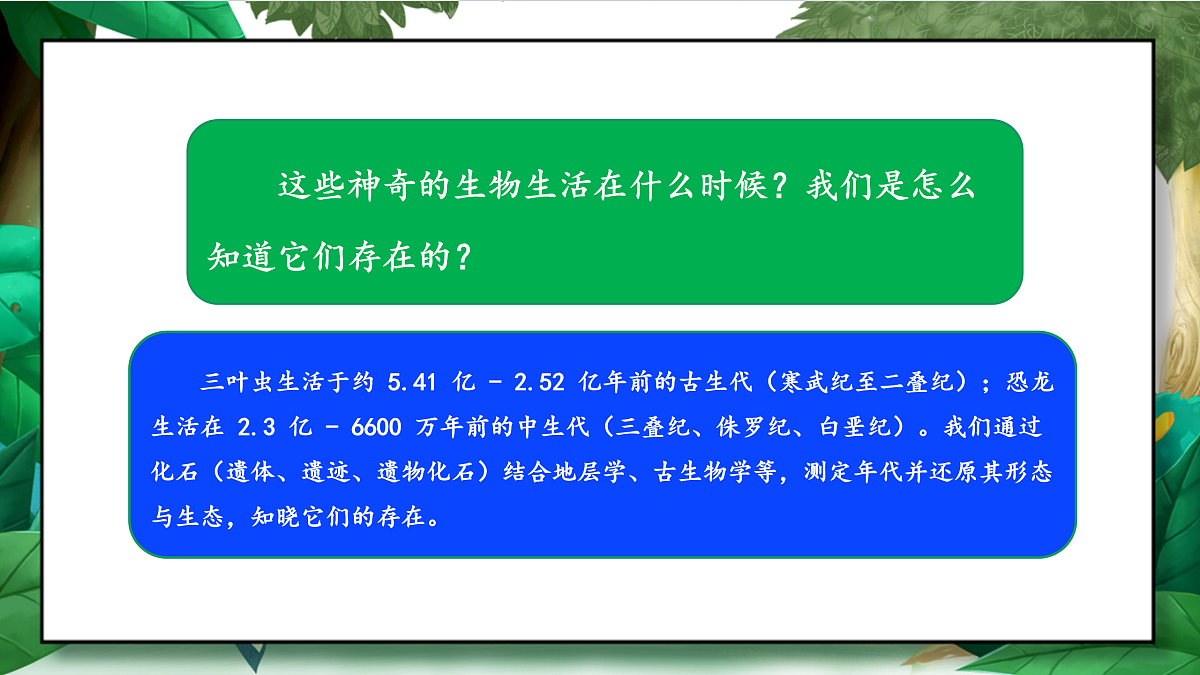 这些神奇的生物生活在什么时候？我们是怎么知道它们存在的？

三叶虫生活于约 5.41 亿 - 2.52 亿年前的古生代（寒武纪至二叠纪）；恐龙生活在 2.3 亿 - 6600 万年前的中生代（三叠纪、侏罗纪、白垩纪）。我们通过化石（遗体、遗迹、遗物化石）结合地层学、古生物学等，测定年代并还原其形态与生态，知晓它们的存在。